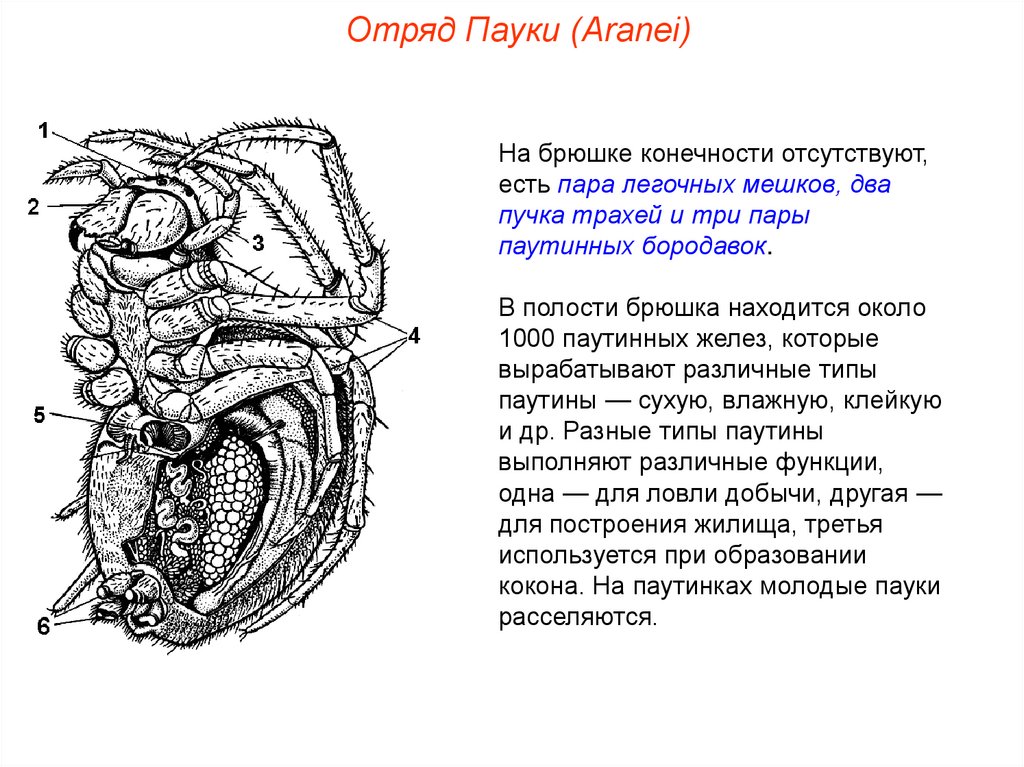 Отряд Пауки (Aranei)

1
2
3
4
5
6

На брюшке конечности отсутствуют, есть пара легочных мешков, два пучка трахей и три пары паутинных бородавок.

В полости брюшка находится около 1000 паутинных желез, которые вырабатывают различные типы паутины — сухую, влажную, клейкую и др. Разные типы паутины выполняют различные функции, одна — для ловли добычи, другая — для построения жилища, третья используется при образовании кокона. На паутинках молодые пауки расселяются.